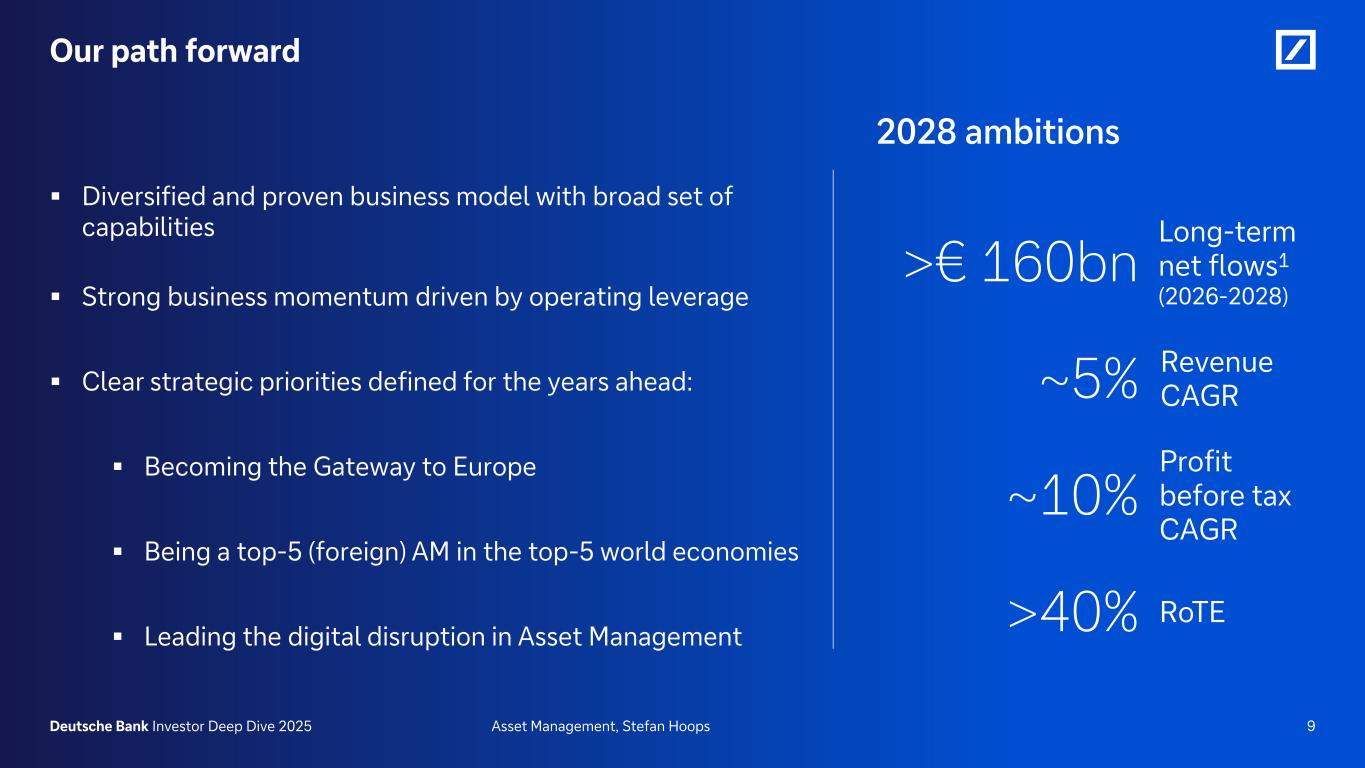 Our path forward

▪ Diversified and proven business model with broad set of capabilities

▪ Strong business momentum driven by operating leverage

▪ Clear strategic priorities defined for the years ahead:

▪ Becoming the Gateway to Europe

▪ Being a top-5 (foreign) AM in the top-5 world economies

▪ Leading the digital disruption in Asset Management

2028 ambitions

>€ 160bn Long-term net flows$^1$ (2026-2028)

~5% Revenue CAGR

~10% Profit before tax CAGR

>40% RoTE

Deutsche Bank Investor Deep Dive 2025 Asset Management, Stefan Hoops 9